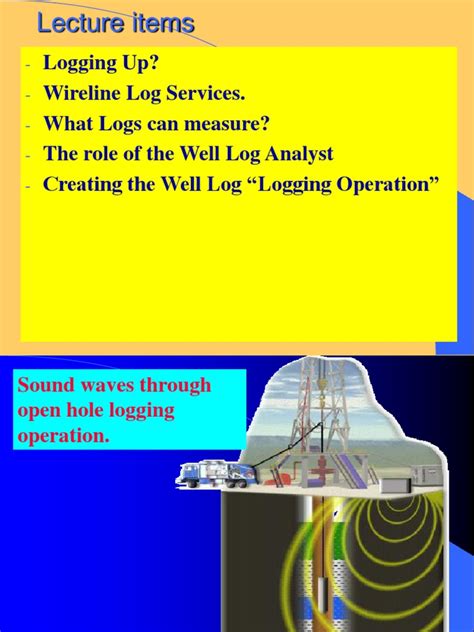 Lecture items

- Logging Up?
- Wireline Log Services.
- What Logs can measure?
- The role of the Well Log Analyst
- Creating the Well Log “Logging Operation”

Sound waves through open hole logging operation.